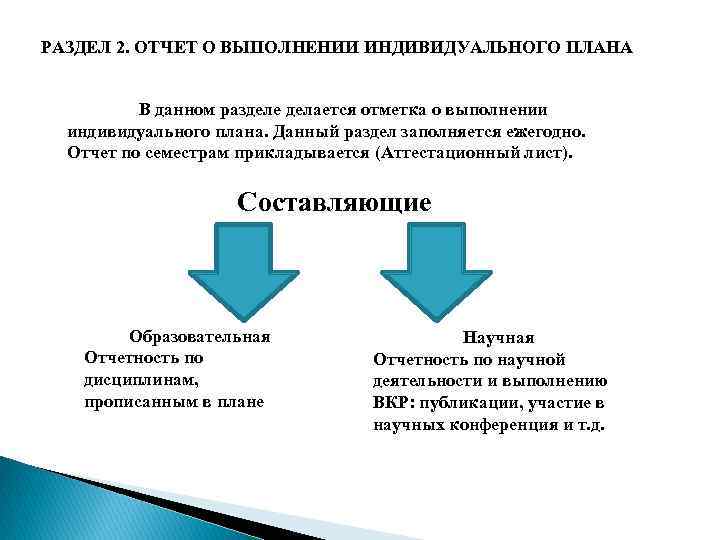 РАЗДЕЛ 2. ОТЧЕТ О ВЫПОЛНЕНИИ ИНДИВИДУАЛЬНОГО ПЛАНА

В данном разделе делается отметка о выполнении индивидуального плана. Данный раздел заполняется ежегодно. Отчет по семестрам прикладывается (Аттестационный лист).

Составляющие

Образовательная
Отчетность по дисциплинам, прописанным в плане

Научная
Отчетность по научной деятельности и выполнению ВКР: публикации, участие в научных конференция и т.д.